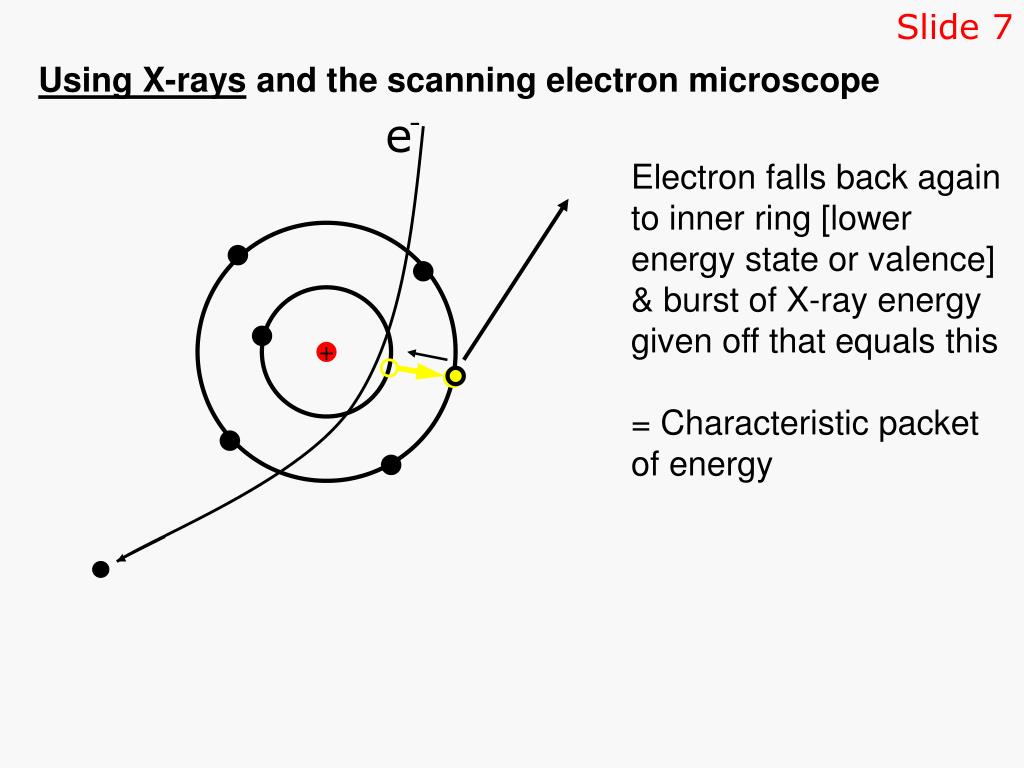 Slide 7

Using X-rays and the scanning electron microscope

$e^-$

+

Electron falls back again to inner ring [lower energy state or valence] & burst of X-ray energy given off that equals this

= Characteristic packet of energy